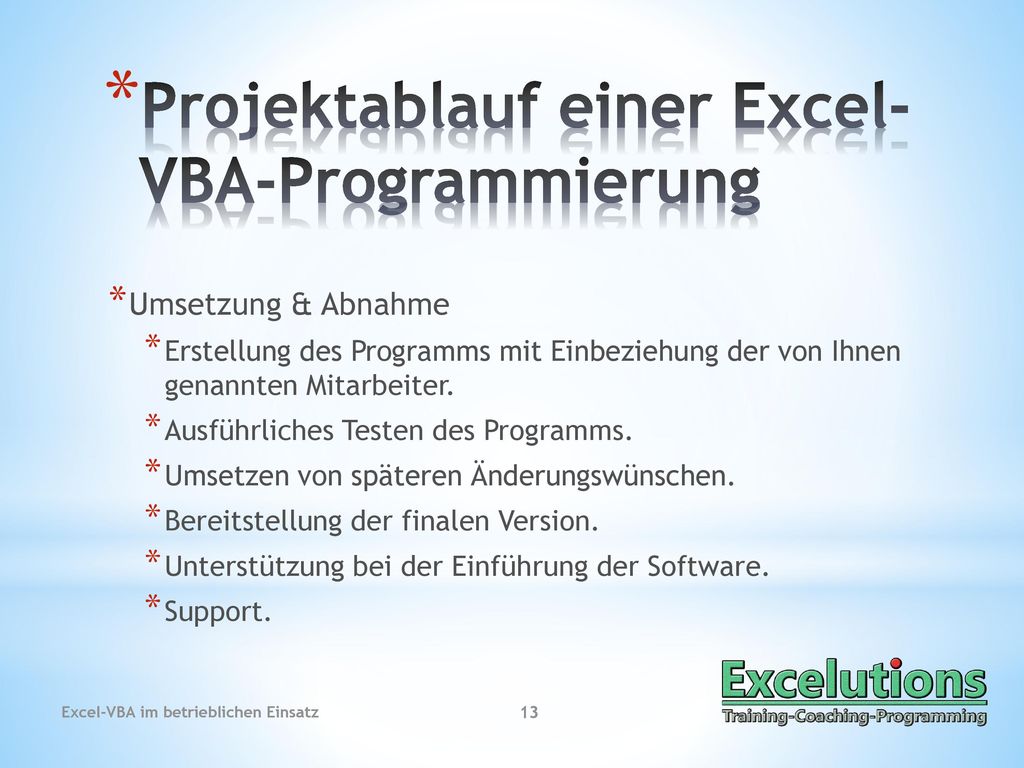 * Projektablauf einer Excel-VBA-Programmierung

* Umsetzung & Abnahme
  * Erstellung des Programms mit Einbeziehung der von Ihnen genannten Mitarbeiter.
  * Ausführliches Testen des Programms.
  * Umsetzen von späteren Änderungswünschen.
  * Bereitstellung der finalen Version.
  * Unterstützung bei der Einführung der Software.
  * Support.

Excel-VBA im betrieblichen Einsatz

13

Excelutions
Training-Coaching-Programming